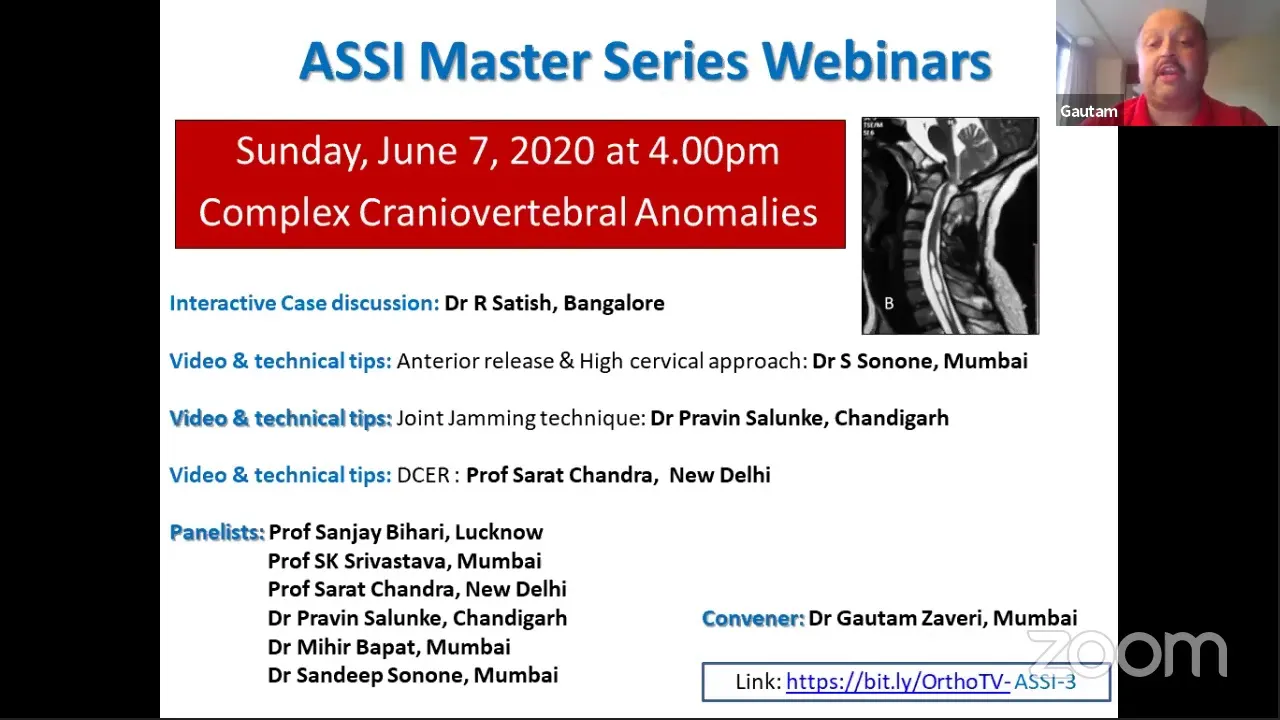 ASSI Master Series Webinars

Gautam

Sunday, June 7, 2020 at 4.00pm
Complex Craniovertebral Anomalies

B

Interactive Case discussion: Dr R Satish, Bangalore

Video & technical tips: Anterior release & High cervical approach: Dr S Sonone, Mumbai

Video & technical tips: Joint Jamming technique: Dr Pravin Salunke, Chandigarh

Video & technical tips: DCER : Prof Sarat Chandra, New Delhi

Panelists: Prof Sanjay Bihari, Lucknow
Prof SK Srivastava, Mumbai
Prof Sarat Chandra, New Delhi
Dr Pravin Salunke, Chandigarh
Dr Mihir Bapat, Mumbai
Dr Sandeep Sonone, Mumbai

Convener: Dr Gautam Zaveri, Mumbai

Link: https://bit.ly/OrthoTV- ASSI-3

zoom